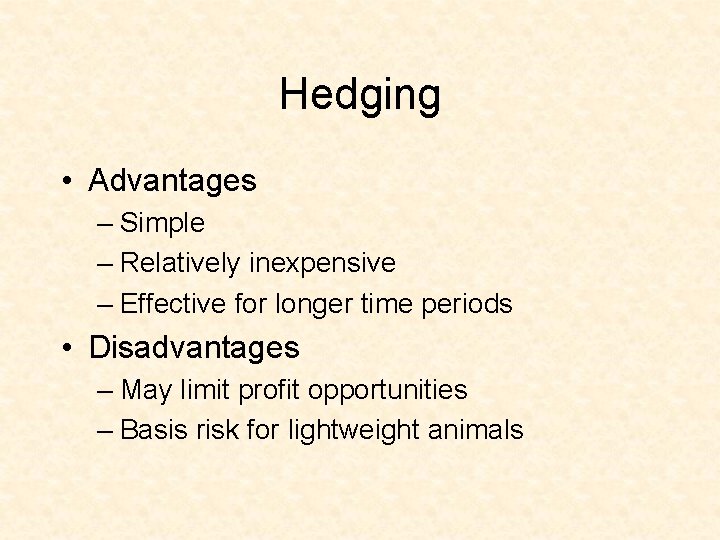 Hedging

• Advantages
– Simple
– Relatively inexpensive
– Effective for longer time periods
• Disadvantages
– May limit profit opportunities
– Basis risk for lightweight animals